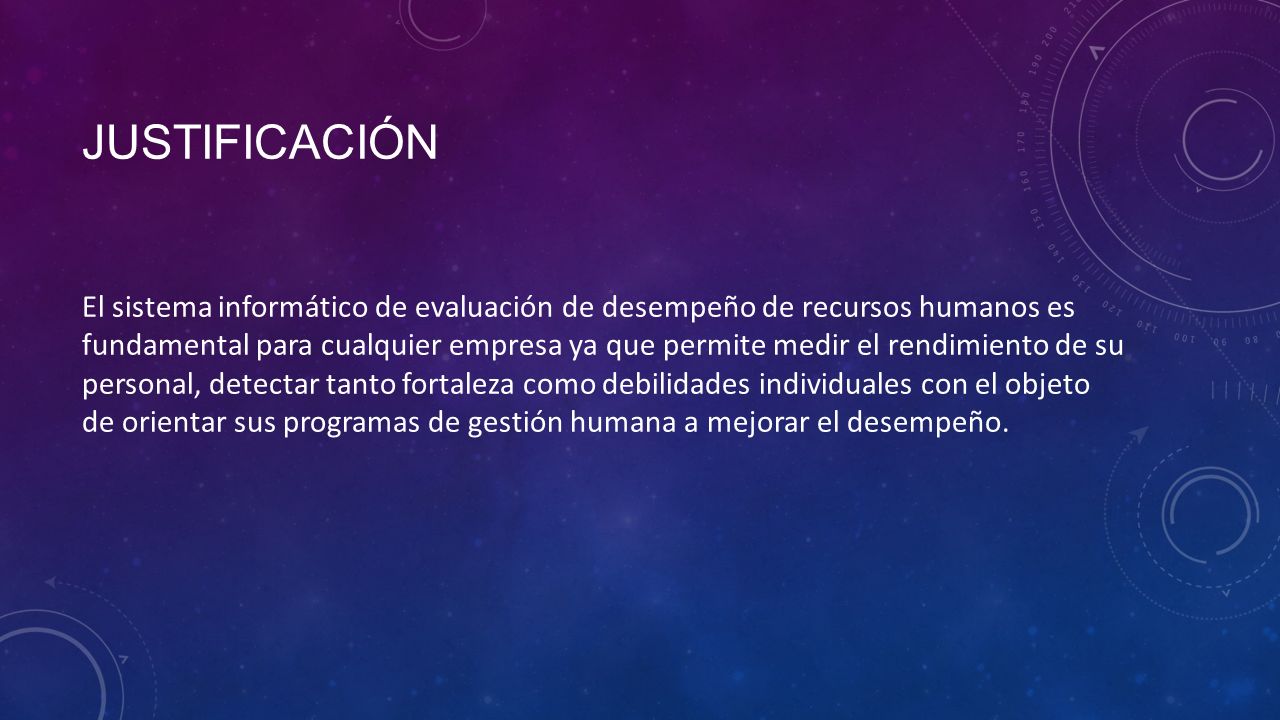 JUSTIFICACIÓN

El sistema informático de evaluación de desempeño de recursos humanos es fundamental para cualquier empresa ya que permite medir el rendimiento de su personal, detectar tanto fortaleza como debilidades individuales con el objeto de orientar sus programas de gestión humana a mejorar el desempeño.